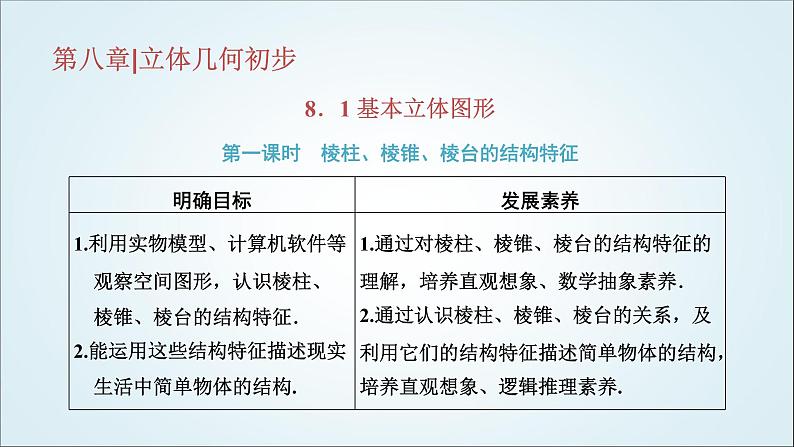 第八章|立体几何初步

8．1 基本立体图形

第一课时　棱柱、棱锥、棱台的结构特征

| 明确目标 | 发展素养 |
|---|---|
| 1.利用实物模型、计算机软件等观察空间图形，认识棱柱、棱锥、棱台的结构特征. 2.能运用这些结构特征描述现实生活中简单物体的结构. | 1.通过对棱柱、棱锥、棱台的结构特征的理解，培养直观想象、数学抽象素养. 2.通过认识棱柱、棱锥、棱台的关系，及利用它们的结构特征描述简单物体的结构，培养直观想象、逻辑推理素养. |